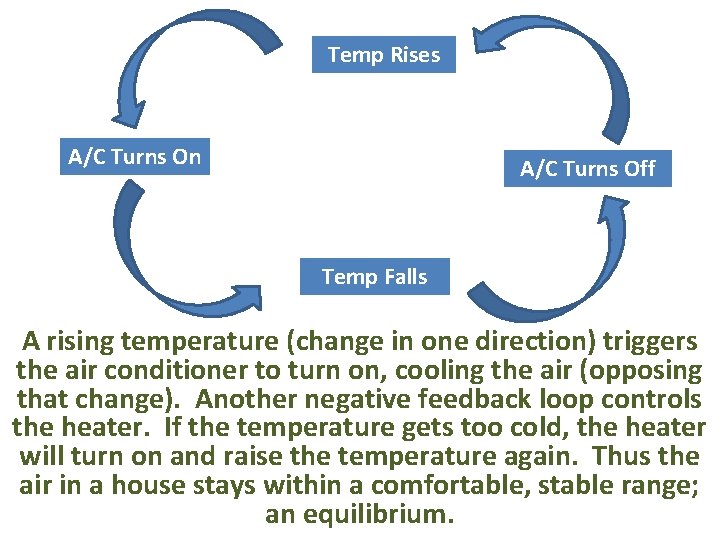 Temp Rises

A/C Turns On

A/C Turns Off

Temp Falls

A rising temperature (change in one direction) triggers the air conditioner to turn on, cooling the air (opposing that change). Another negative feedback loop controls the heater. If the temperature gets too cold, the heater will turn on and raise the temperature again. Thus the air in a house stays within a comfortable, stable range; an equilibrium.